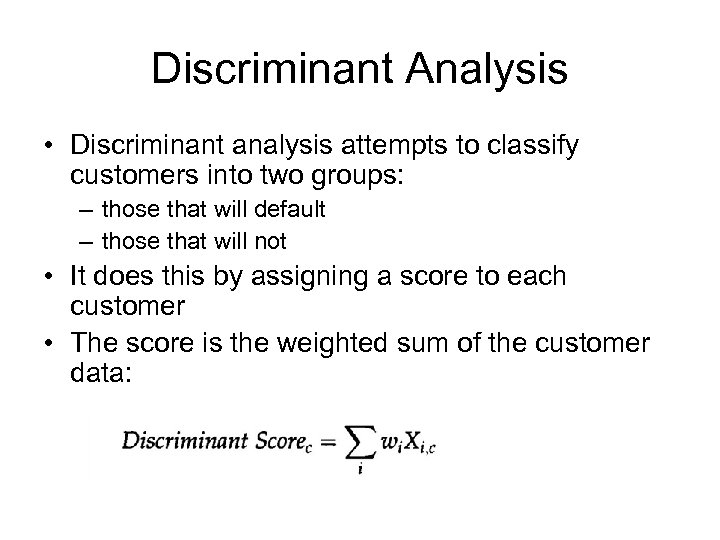 Discriminant Analysis

• Discriminant analysis attempts to classify customers into two groups:
– those that will default
– those that will not
• It does this by assigning a score to each customer
• The score is the weighted sum of the customer data:

$Discriminant\ Score_c = \sum_i w_i X_{i,c}$